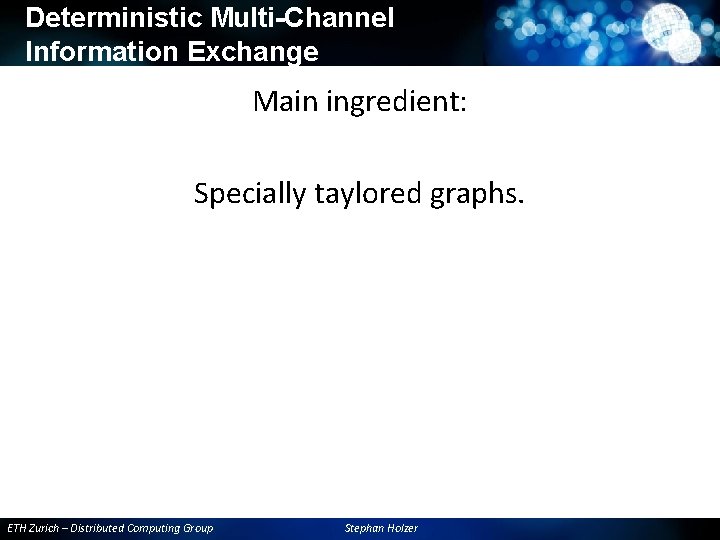 Deterministic Multi-Channel Information Exchange

Main ingredient:

Specially taylored graphs.

ETH Zurich – Distributed Computing Group

Stephan Holzer